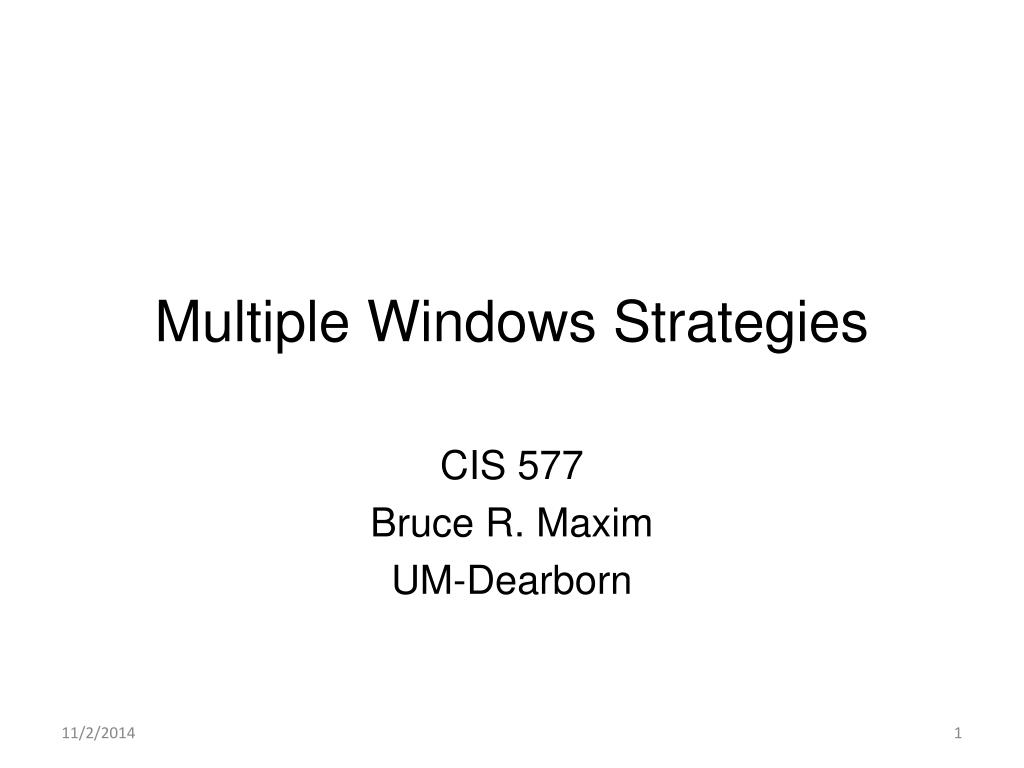 Multiple Windows Strategies

CIS 577
Bruce R. Maxim
UM-Dearborn

11/2/2014

1